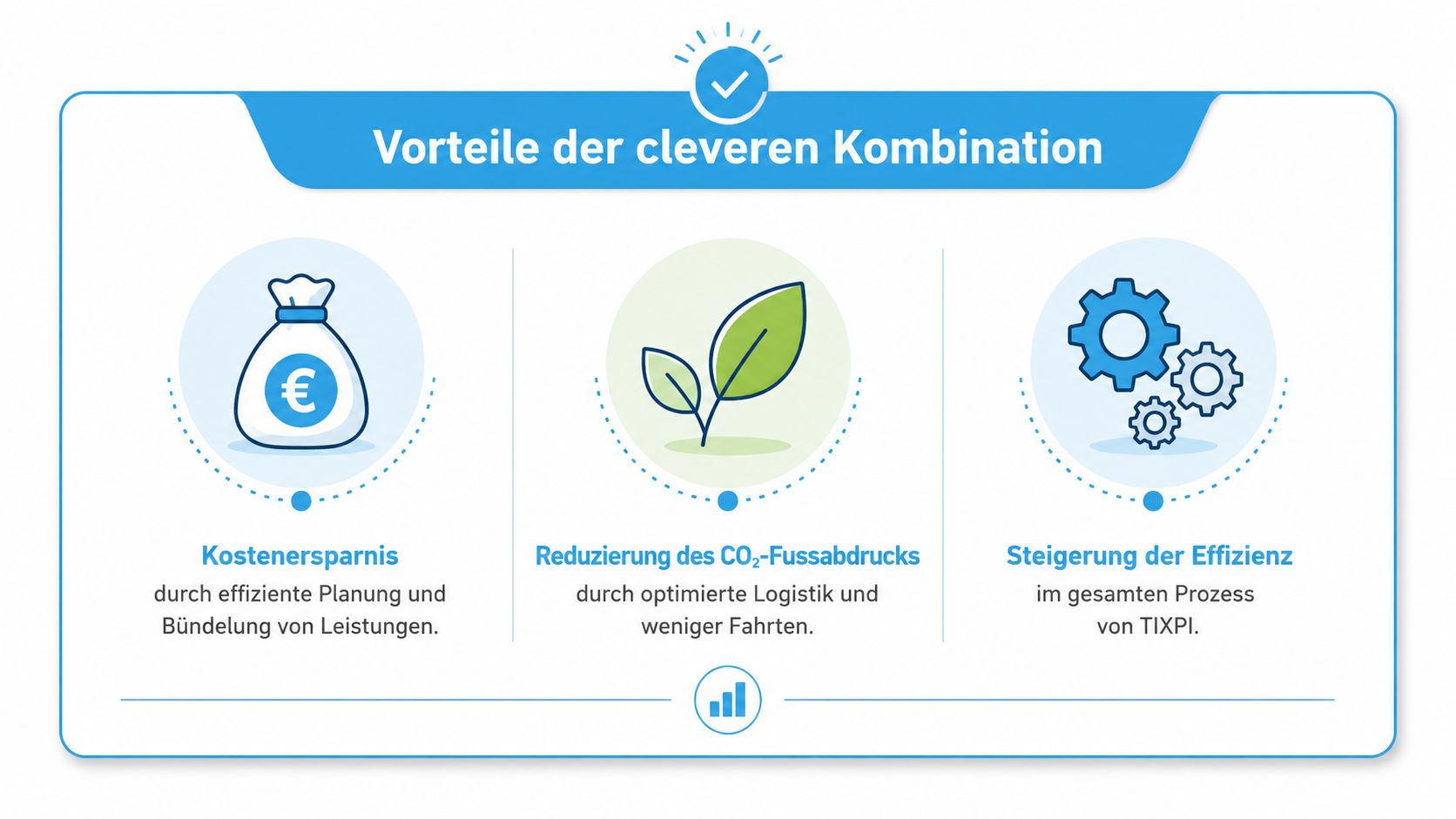 Vorteile der cleveren Kombination

€

Kostenersparnis
durch effiziente Planung und Bündelung von Leistungen.

Reduzierung des $CO_2$-Fussabdrucks
durch optimierte Logistik und weniger Fahrten.

Steigerung der Effizienz
im gesamten Prozess von TIXPI.